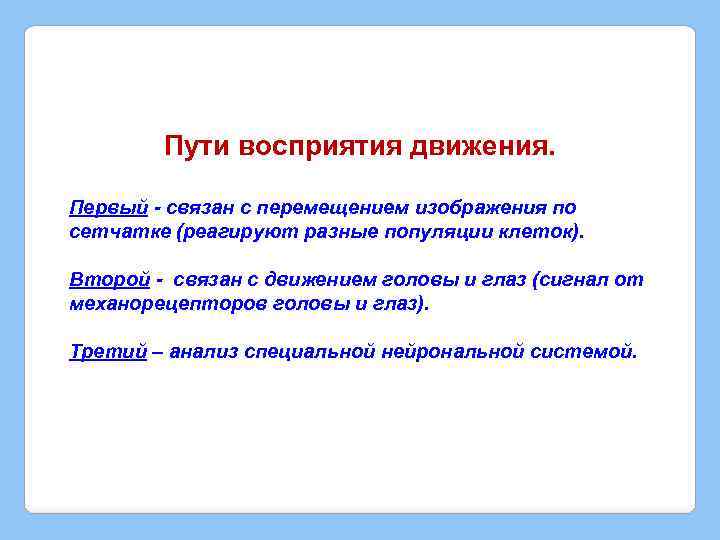 Пути восприятия движения.

Первый - связан с перемещением изображения по сетчатке (реагируют разные популяции клеток).

Второй - связан с движением головы и глаз (сигнал от механорецепторов головы и глаз).

Третий – анализ специальной нейрональной системой.